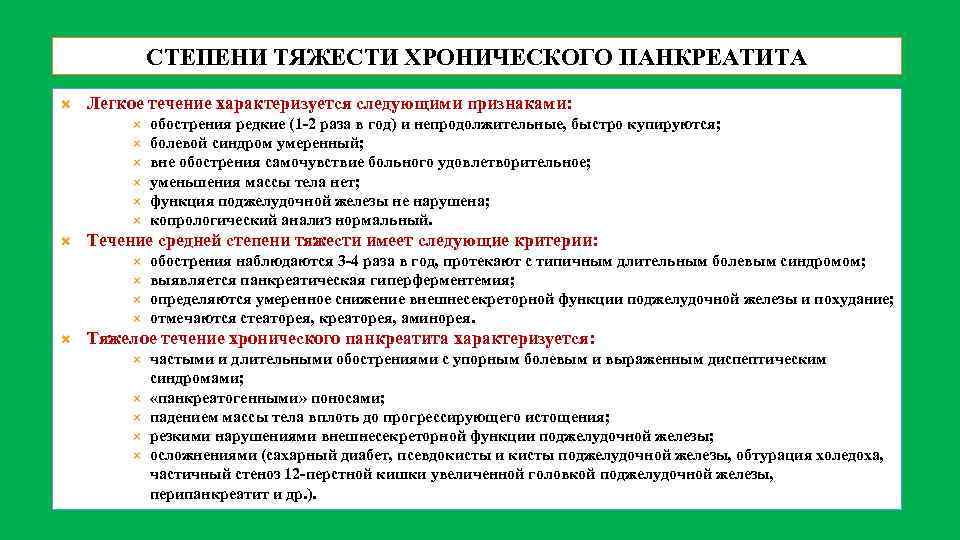 СТЕПЕНИ ТЯЖЕСТИ ХРОНИЧЕСКОГО ПАНКРЕАТИТА

Легкое течение характеризуется следующими признаками:
обострения редкие (1-2 раза в год) и непродолжительные, быстро купируются;
болевой синдром умеренный;
вне обострения самочувствие больного удовлетворительное;
уменьшения массы тела нет;
функция поджелудочной железы не нарушена;
копрологический анализ нормальный.

Течение средней степени тяжести имеет следующие критерии:
обострения наблюдаются 3-4 раза в год, протекают с типичным длительным болевым синдромом;
выявляется панкреатическая гиперферментемия;
определяются умеренное снижение внешнесекреторной функции поджелудочной железы и похудание;
отмечаются стеаторея, креаторея, аминорея.

Тяжелое течение хронического панкреатита характеризуется:
частыми и длительными обострениями с упорным болевым и выраженным диспептическим синдромами;
«панкреатогенными» поносами;
падением массы тела вплоть до прогрессирующего истощения;
резкими нарушениями внешнесекреторной функции поджелудочной железы;
осложнениями (сахарный диабет, псевдокисты и кисты поджелудочной железы, обтурация холедоха, частичный стеноз 12-перстной кишки увеличенной головкой поджелудочной железы, перипанкреатит и др.).